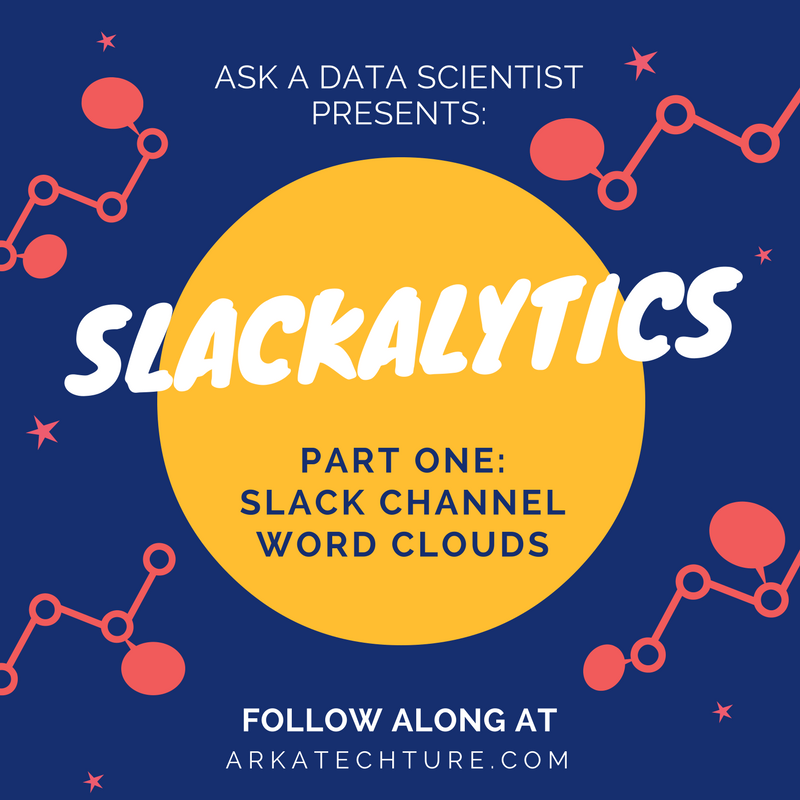 ASK A DATA SCIENTIST PRESENTS:

SLACKALYTICS

PART ONE: SLACK CHANNEL WORD CLOUDS

FOLLOW ALONG AT
ARKATECHTURE.COM